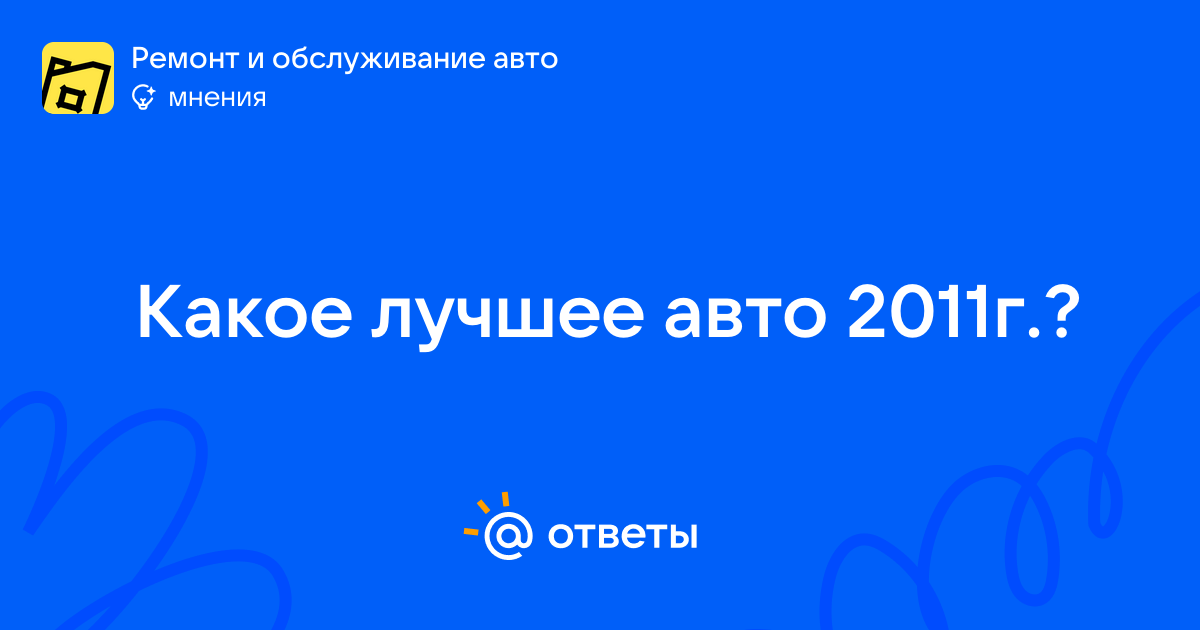 Ремонт и обслуживание авто
мнения

Какое лучшее авто 2011г.?

@ ответы